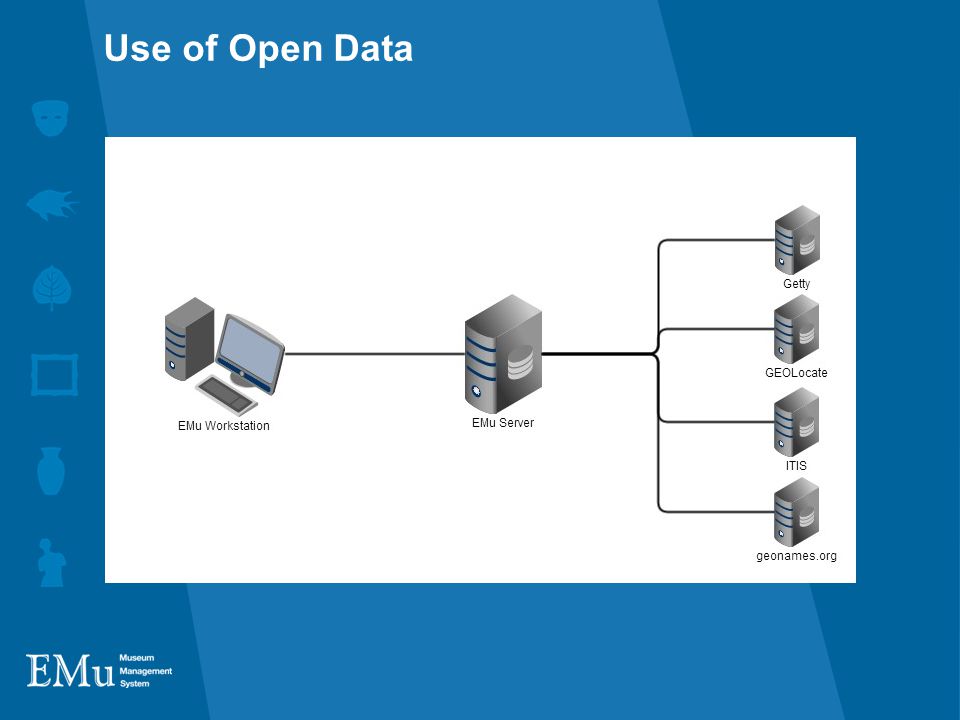 Use of Open Data

EMu Workstation

EMu Server

Getty

GEOLocate

ITIS

geonames.org

EMu Museum Management System